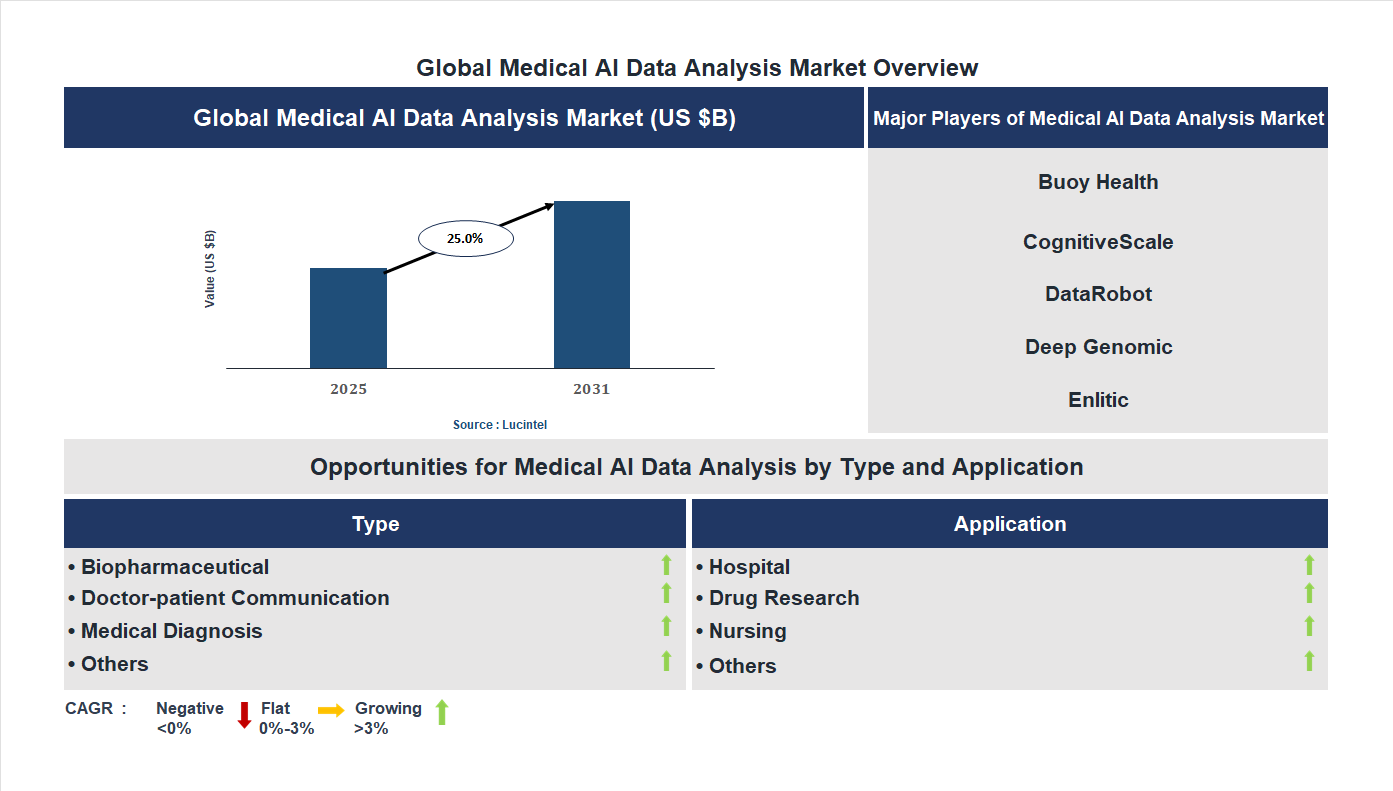 Global Medical AI Data Analysis Market Overview

Global Medical AI Data Analysis Market (US $B)

Value (US $B)

25.0%

2025

2031

Source : Lucintel

Major Players of Medical AI Data Analysis Market

Buoy Health

CognitiveScale

DataRobot

Deep Genomic

Enlitic

Opportunities for Medical AI Data Analysis by Type and Application

Type

• Biopharmaceutical
• Doctor-patient Communication
• Medical Diagnosis
• Others

Application

• Hospital
• Drug Research
• Nursing
• Others

CAGR : Negative <0% Flat 0%-3% Growing >3%